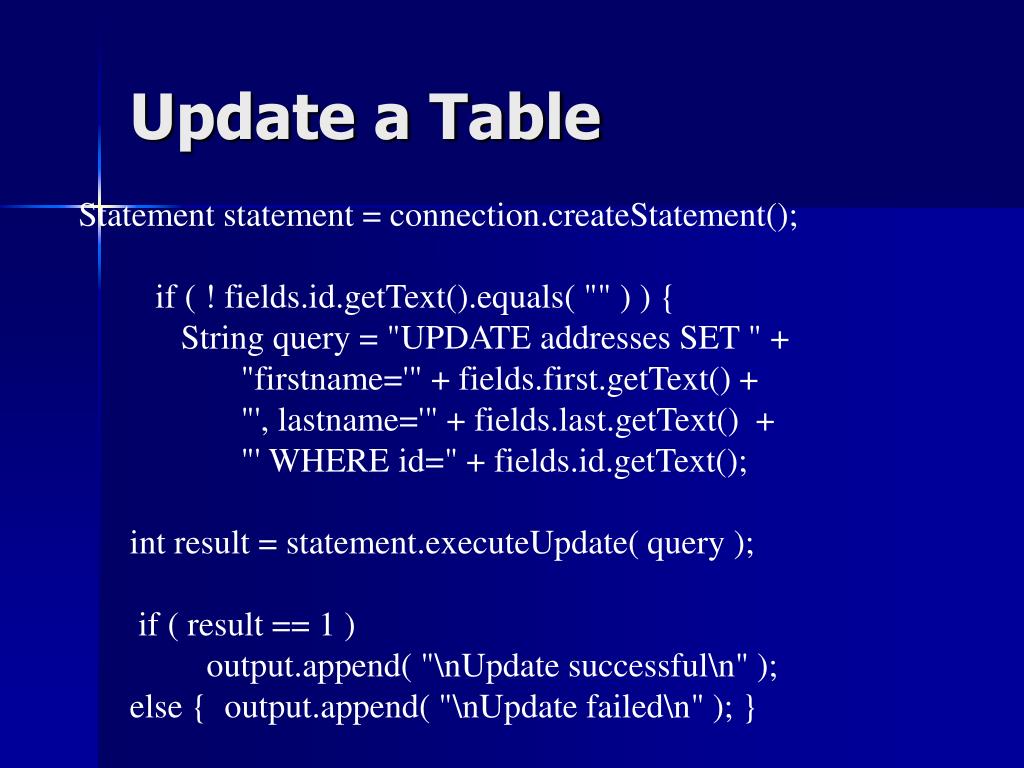 Update a Table

Statement statement = connection.createStatement();

if ( ! fields.id.getText().equals( "" ) ) {
String query = "UPDATE addresses SET " +
"firstname='" + fields.first.getText() +
"', lastname='" + fields.last.getText() +
"' WHERE id=" + fields.id.getText();

int result = statement.executeUpdate( query );

if ( result == 1 )
output.append( "\nUpdate successful\n" );
else { output.append( "\nUpdate failed\n" ); }